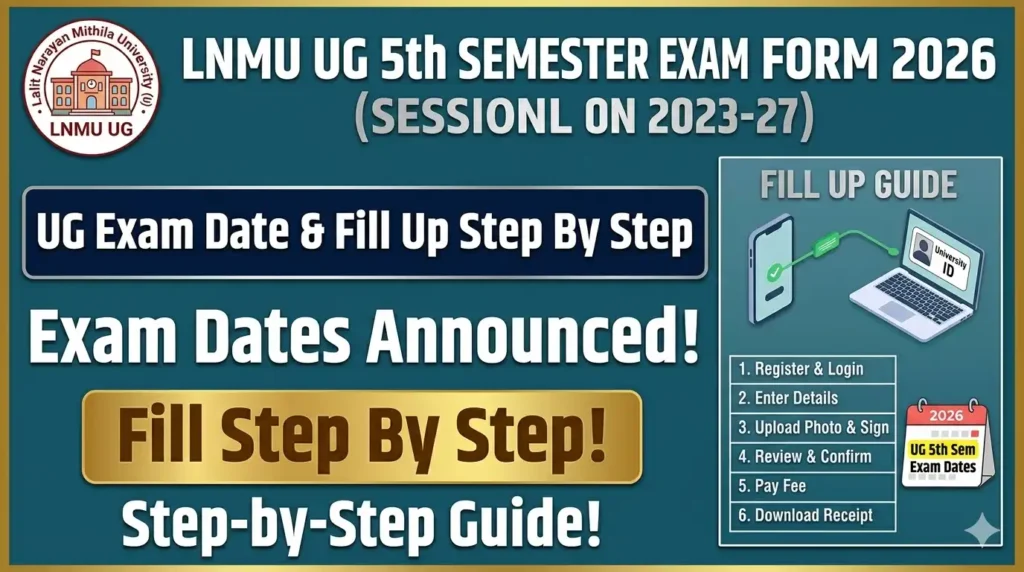 Lalit Narayan Mithila University (U)
LNMU UG

LNMU UG 5th SEMESTER EXAM FORM 2026
(SESSIONL ON 2023-27)

UG Exam Date & Fill Up Step By Step

Exam Dates Announced!

Fill Step By Step!

Step-by-Step Guide!

FILL UP GUIDE

University ID

1. Register & Login
2. Enter Details
3. Upload Photo & Sign
4. Review & Confirm
5. Pay Fee
6. Download Receipt

2026
UG 5th Sem Exam Dates